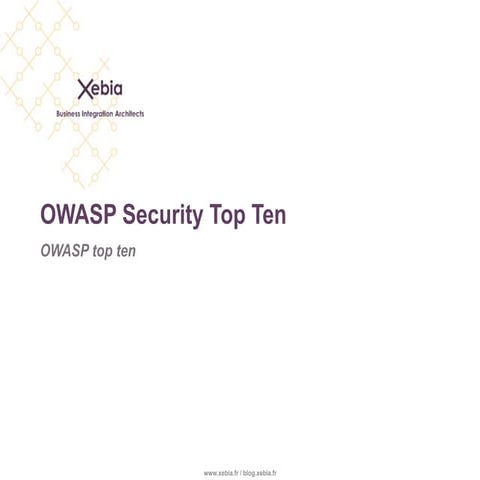 Xebia
Business Integration Architects

OWASP Security Top Ten

OWASP top ten

www.xebia.fr / blog.xebia.fr